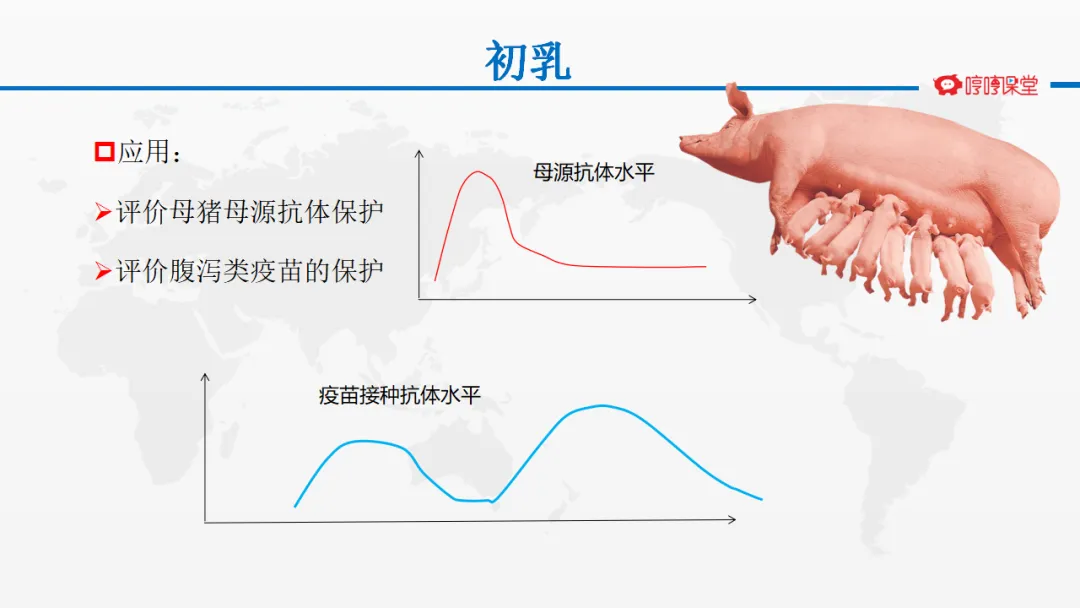 初乳

哼哼课堂

应用：

评价母猪母源抗体保护

评价腹泻类疫苗的保护

母源抗体水平

疫苗接种抗体水平